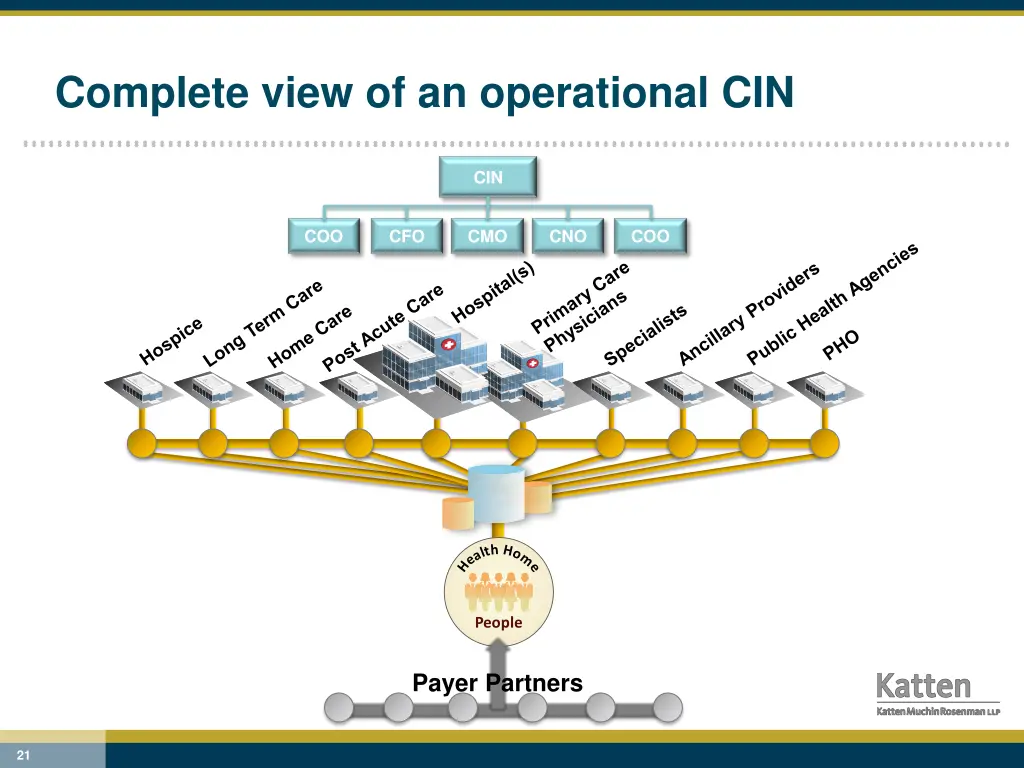 Complete view of an operational CIN

CIN

COO CFO CMO CNO COO

Hospice

Long Term Care

Home Care

Post Acute Care

Hospital(s)

Primary Care Physicians

Specialists

Ancillary Providers

Public Health Agencies

PHO

Health Home

People

Payer Partners

Katten

Katten Muchin Rosenman LLP

21